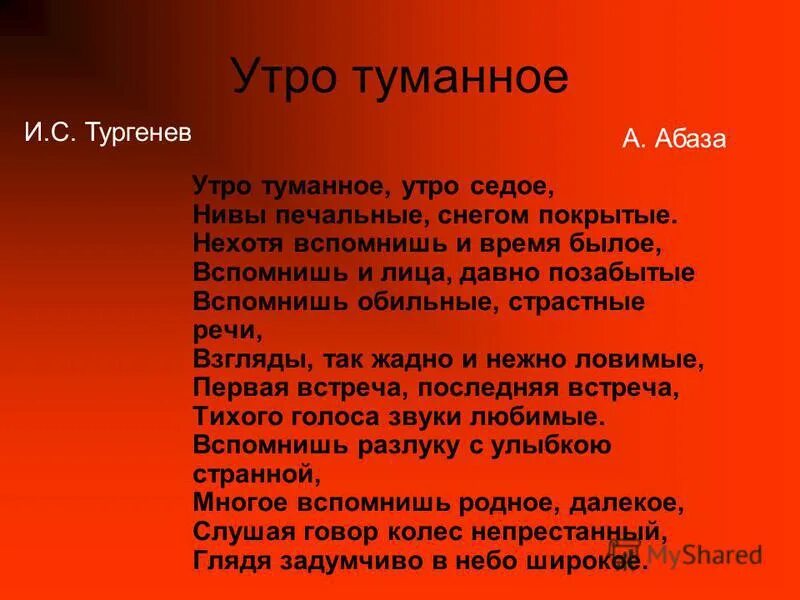 Утро туманное

И.С. Тургенев

А. Абаза

Утро туманное, утро седое,
Нивы печальные, снегом покрытые.
Нехотя вспомнишь и время былое,
Вспомнишь и лица, давно позабытые
Вспомнишь обильные, страстные речи,
Взгляды, так жадно и нежно ловимые,
Первая встреча, последняя встреча,
Тихого голоса звуки любимые.
Вспомнишь разлуку с улыбкою странной,
Многое вспомнишь родное, далекое,
Слушая говор колес непрестанный,
Глядя задумчиво в небо широкое.

MyShared